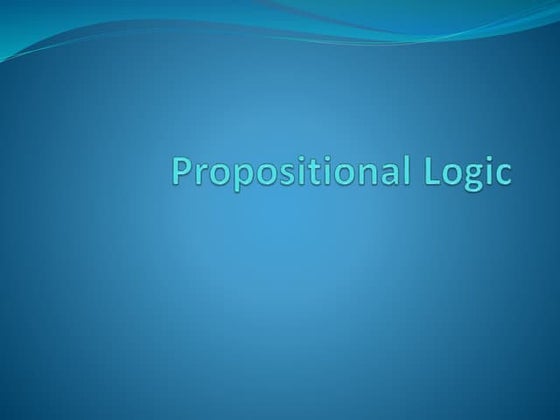 Propositional Logic